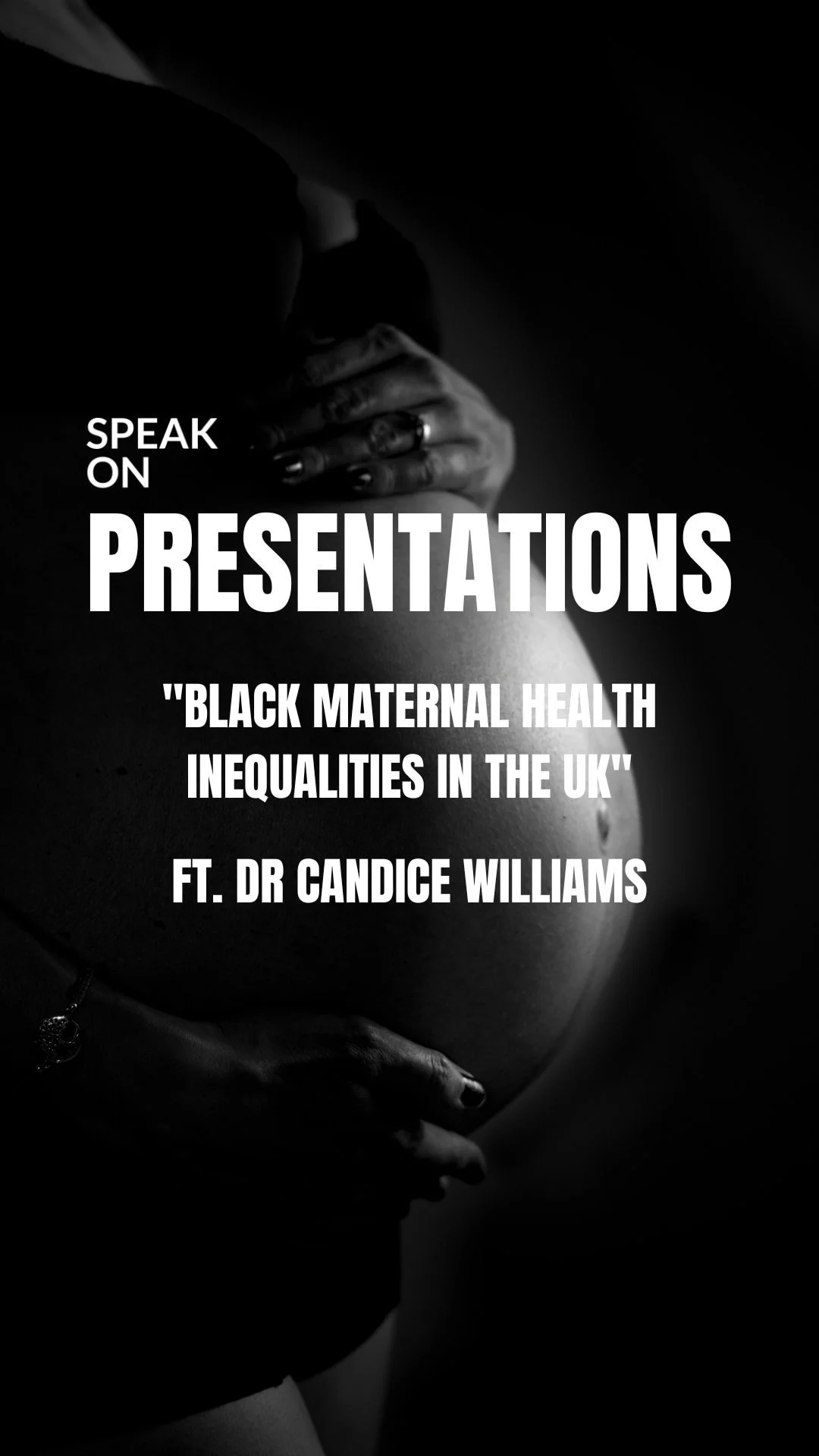 SPEAK
ON

PRESENTATIONS

"BLACK MATERNAL HEALTH INEQUALITIES IN THE UK"

FT. DR CANDICE WILLIAMS